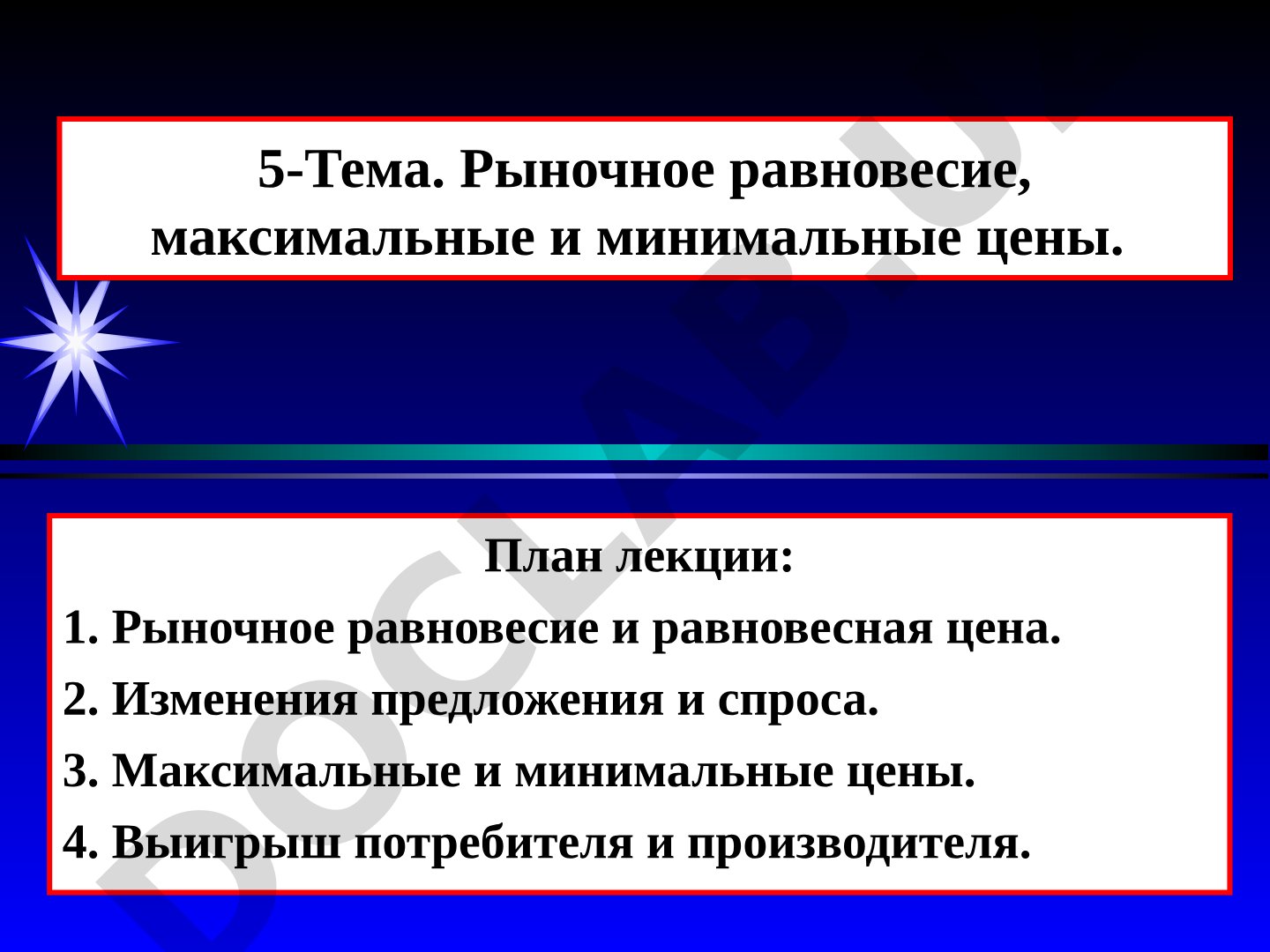 5-Тема. Рыночное равновесие, максимальные и минимальные цены.

План лекции:

1. Рыночное равновесие и равновесная цена.

2. Изменения предложения и спроса.

3. Максимальные и минимальные цены.

4. Выигрыш потребителя и производителя.

DOCLAB.UZ